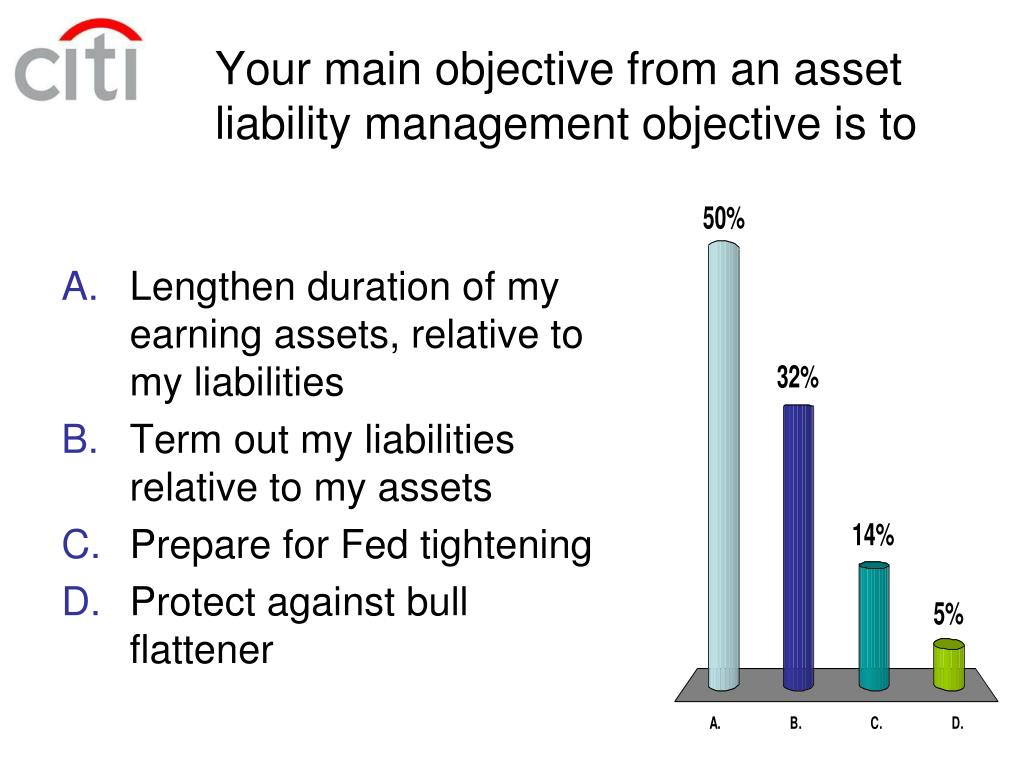 citi

Your main objective from an asset liability management objective is to

A. Lengthen duration of my earning assets, relative to my liabilities
B. Term out my liabilities relative to my assets
C. Prepare for Fed tightening
D. Protect against bull flattener

50%
32%
14%
5%
A.
B.
C.
D.